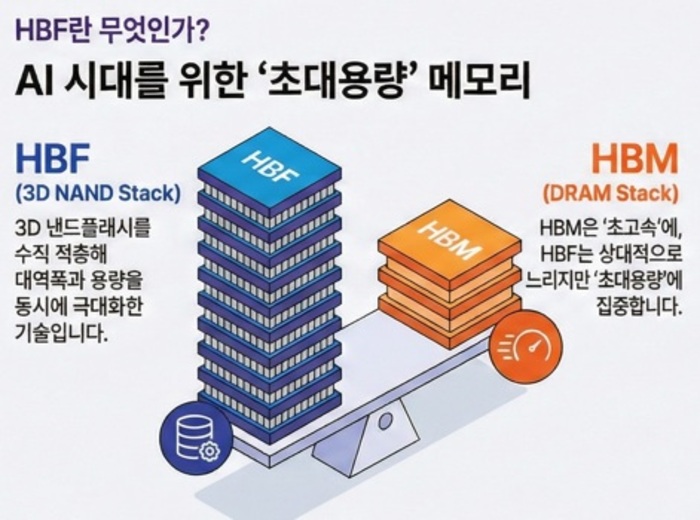 HBF란 무엇인가?

AI 시대를 위한 '초대용량' 메모리

HBF
(3D NAND Stack)

3D 낸드플래시를 수직 적층해 대역폭과 용량을 동시에 극대화한 기술입니다.

HBF

HBM

HBM
(DRAM Stack)

HBM은 '초고속'에, HBF는 상대적으로 느리지만 '초대용량'에 집중합니다.